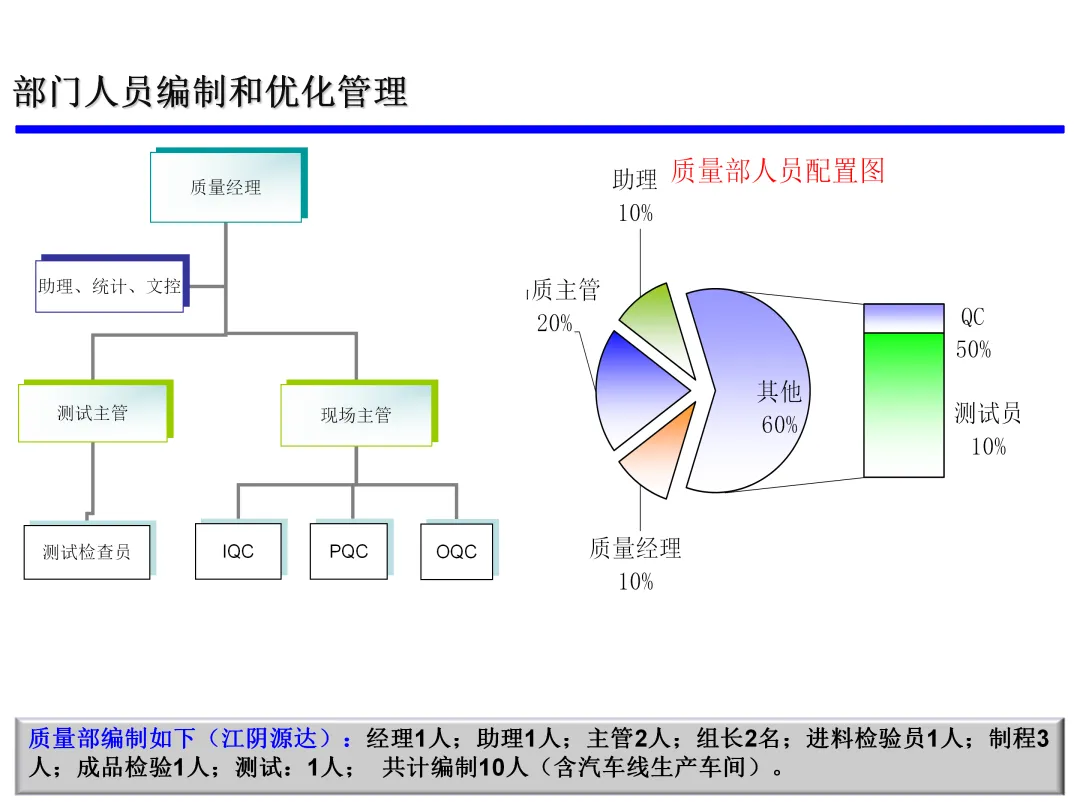 部门人员编制和优化管理

质量经理

助理、统计、文控

测试主管

现场主管

测试检查员

IQC

PQC

OQC

质量部人员配置图

助理
10%

质主管
20%

其他
60%

质量经理
10%

QC
50%

测试员
10%

质量部编制如下（江阴源达）：经理1人；助理1人；主管2人；组长2名；进料检验员1人；制程3人；成品检验1人；测试：1人； 共计编制10人（含汽车线生产车间）。